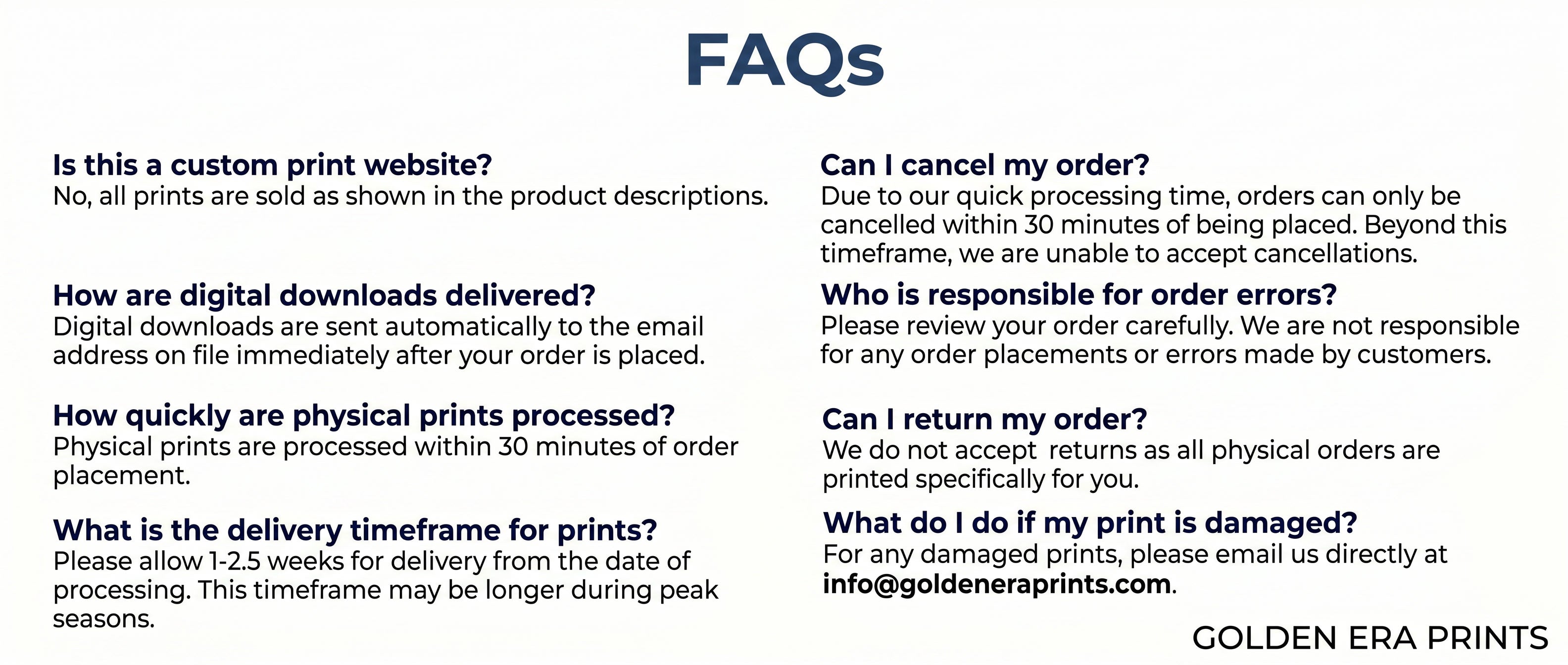 FAQs

Is this a custom print website?
No, all prints are sold as shown in the product descriptions.

How are digital downloads delivered?
Digital downloads are sent automatically to the email address on file immediately after your order is placed.

How quickly are physical prints processed?
Physical prints are processed within 30 minutes of order placement.

What is the delivery timeframe for prints?
Please allow 1-2.5 weeks for delivery from the date of processing. This timeframe may be longer during peak seasons.

Can I cancel my order?
Due to our quick processing time, orders can only be cancelled within 30 minutes of being placed. Beyond this timeframe, we are unable to accept cancellations.

Who is responsible for order errors?
Please review your order carefully. We are not responsible for any order placements or errors made by customers.

Can I return my order?
We do not accept returns as all physical orders are printed specifically for you.

What do I do if my print is damaged?
For any damaged prints, please email us directly at info@goldeneraprints.com.

GOLDEN ERA PRINTS